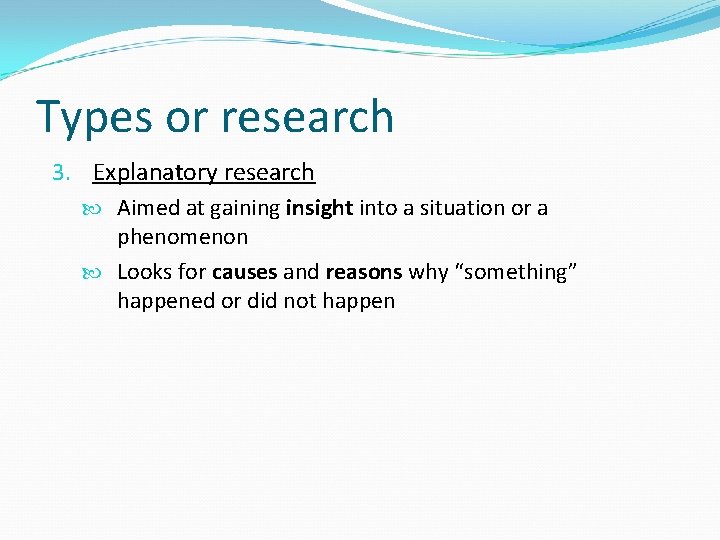 Types or research

3. Explanatory research

Aimed at gaining insight into a situation or a phenomenon

Looks for causes and reasons why “something” happened or did not happen